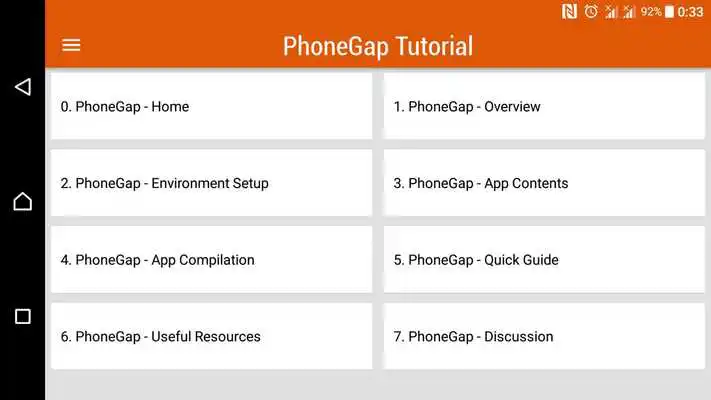 92% 0:33

PhoneGap Tutorial

0. PhoneGap - Home

1. PhoneGap - Overview

2. PhoneGap - Environment Setup

3. PhoneGap - App Contents

4. PhoneGap - App Compilation

5. PhoneGap - Quick Guide

6. PhoneGap - Useful Resources

7. PhoneGap - Discussion